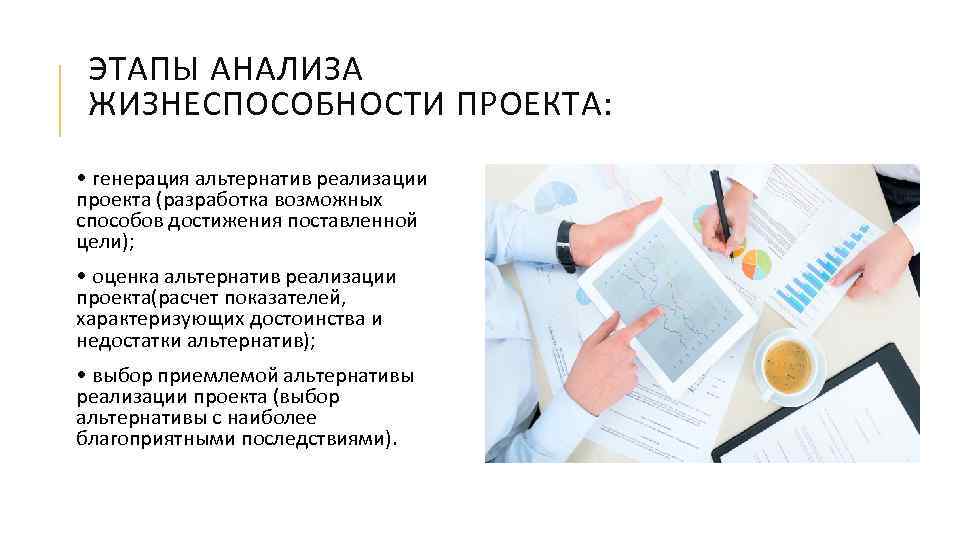 ЭТАПЫ АНАЛИЗА ЖИЗНЕСПОСОБНОСТИ ПРОЕКТА:

• генерация альтернатив реализации проекта (разработка возможных способов достижения поставленной цели);

• оценка альтернатив реализации проекта(расчет показателей, характеризующих достоинства и недостатки альтернатив);

• выбор приемлемой альтернативы реализации проекта (выбор альтернативы с наиболее благоприятными последствиями).